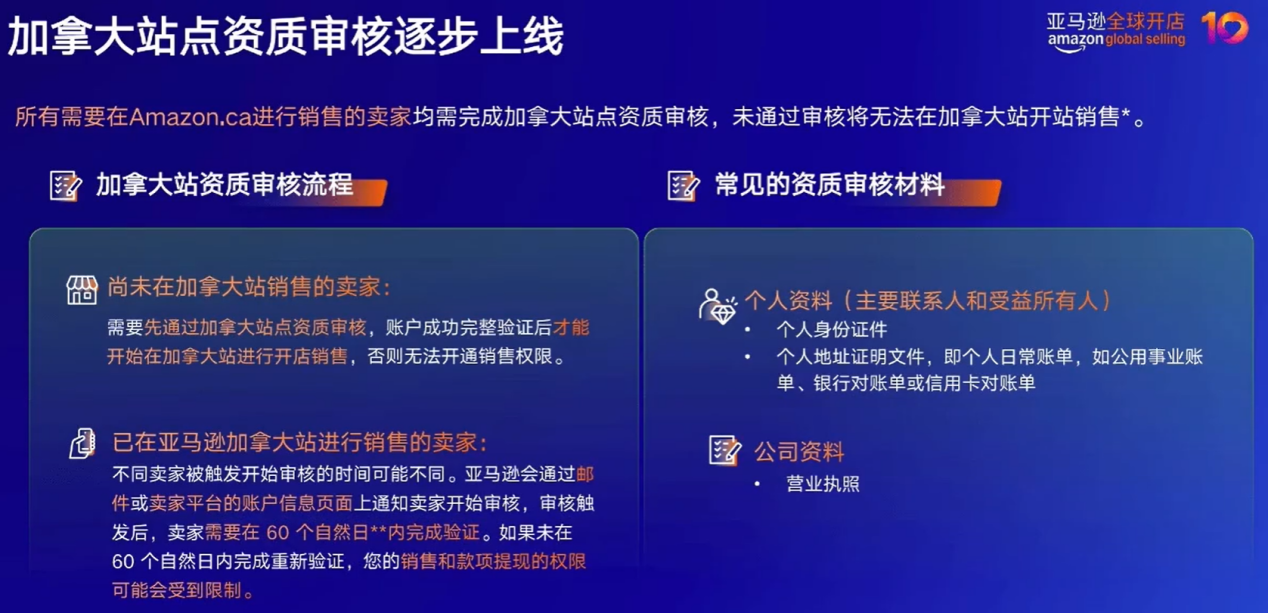 加拿大站点资质审核逐步上线

亚马逊全球开店
amazon global selling
10

所有需要在Amazon.ca进行销售的卖家均需完成加拿大站点资质审核，未通过审核将无法在加拿大站开站销售*。

加拿大站资质审核流程

尚未在加拿大站销售的卖家：
需要先通过加拿大站点资质审核，账户成功完整验证后才能开始在加拿大站进行开店销售，否则无法开通销售权限。

已在亚马逊加拿大站进行销售的卖家：
不同卖家被触发开始审核的时间可能不同。亚马逊会通过邮件或卖家平台的账户信息页面上通知卖家开始审核，审核触发后，卖家需要在 60 个自然日**内完成验证。如果未在 60 个自然日内完成重新验证，您的销售和款项提现的权限可能会受到限制。

常见的资质审核材料

个人资料（主要联系人和受益所有人）
• 个人身份证件
• 个人地址证明文件，即个人日常账单，如公用事业账单、银行对账单或信用卡对账单

公司资料
• 营业执照